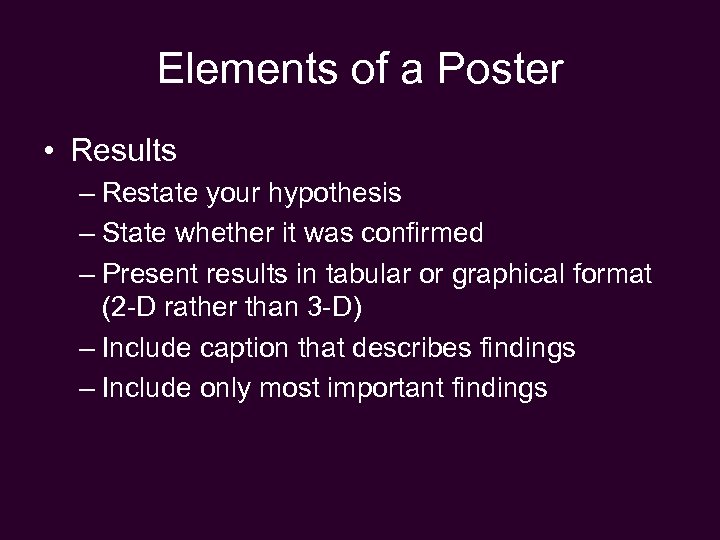 Elements of a Poster

• Results
– Restate your hypothesis
– State whether it was confirmed
– Present results in tabular or graphical format (2-D rather than 3-D)
– Include caption that describes findings
– Include only most important findings